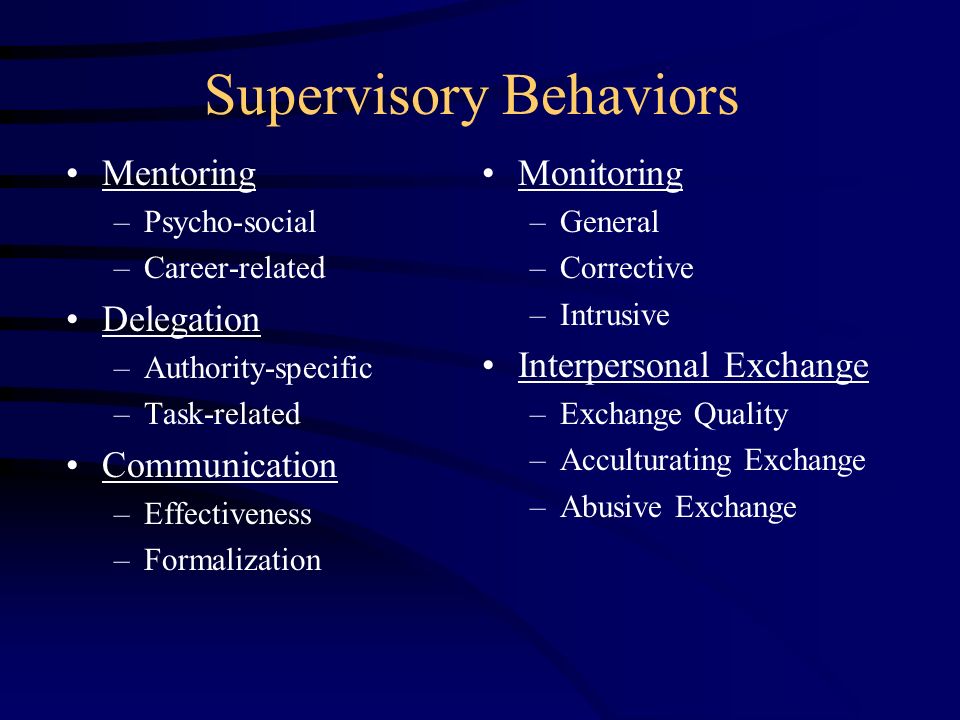 Supervisory Behaviors

• Mentoring
– Psycho-social
– Career-related
• Delegation
– Authority-specific
– Task-related
• Communication
– Effectiveness
– Formalization

• Monitoring
– General
– Corrective
– Intrusive
• Interpersonal Exchange
– Exchange Quality
– Acculturating Exchange
– Abusive Exchange